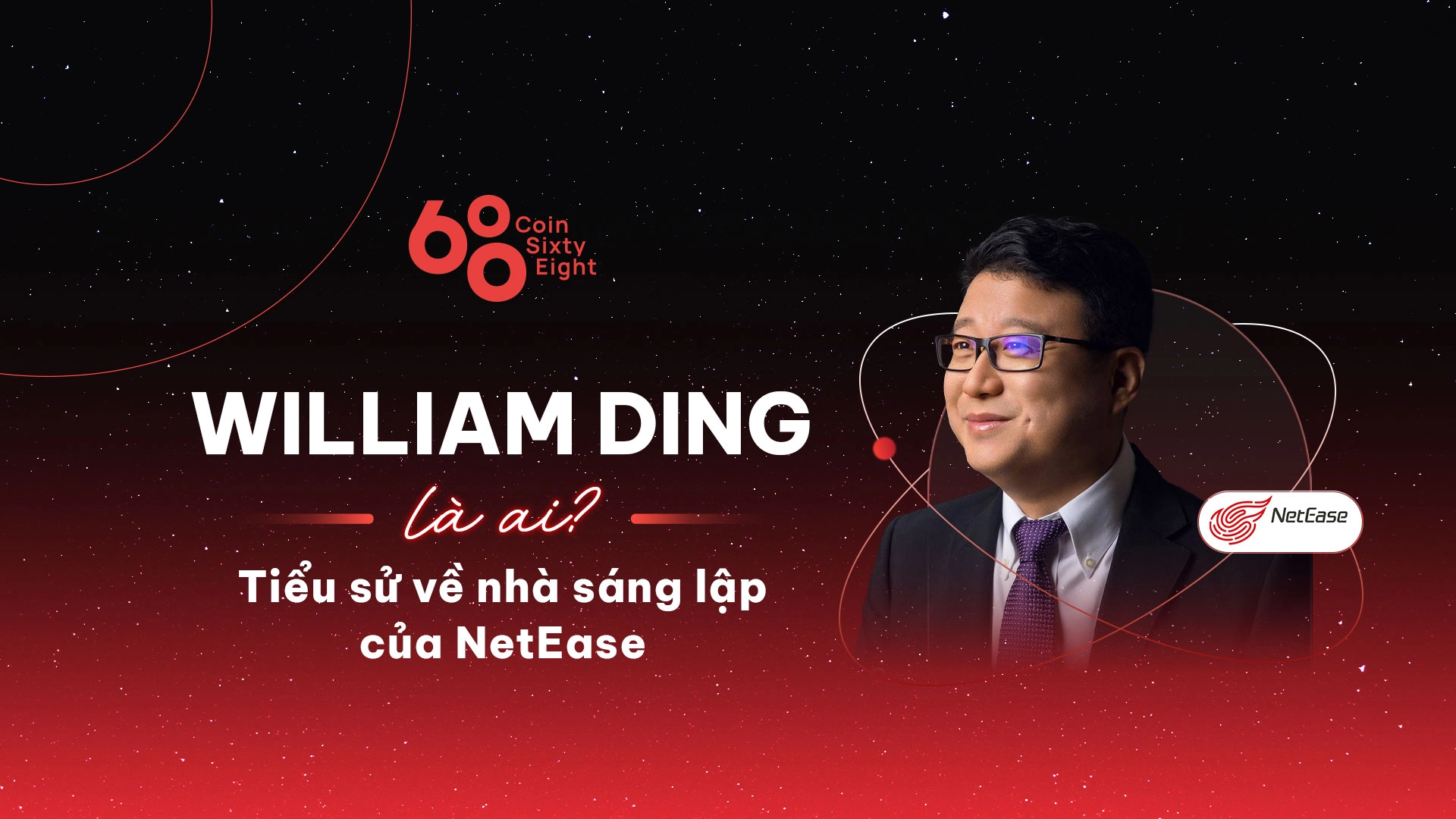 68 Coin Sixty Eight

WILLIAM DING

là ai?

Tiểu sử về nhà sáng lập của NetEase

NetEase